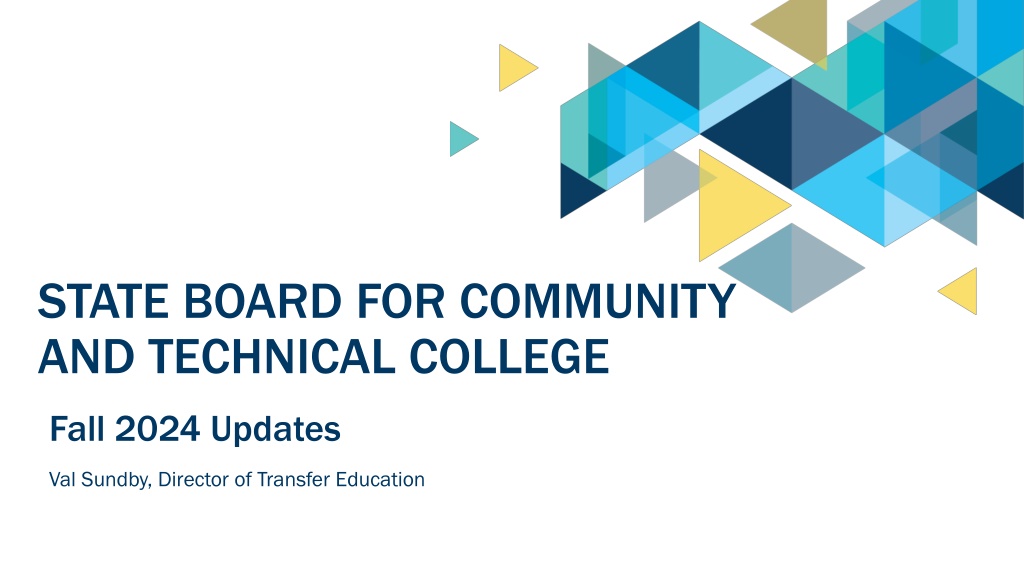 STATE BOARD FOR COMMUNITY AND TECHNICAL COLLEGE

Fall 2024 Updates

Val Sundby, Director of Transfer Education